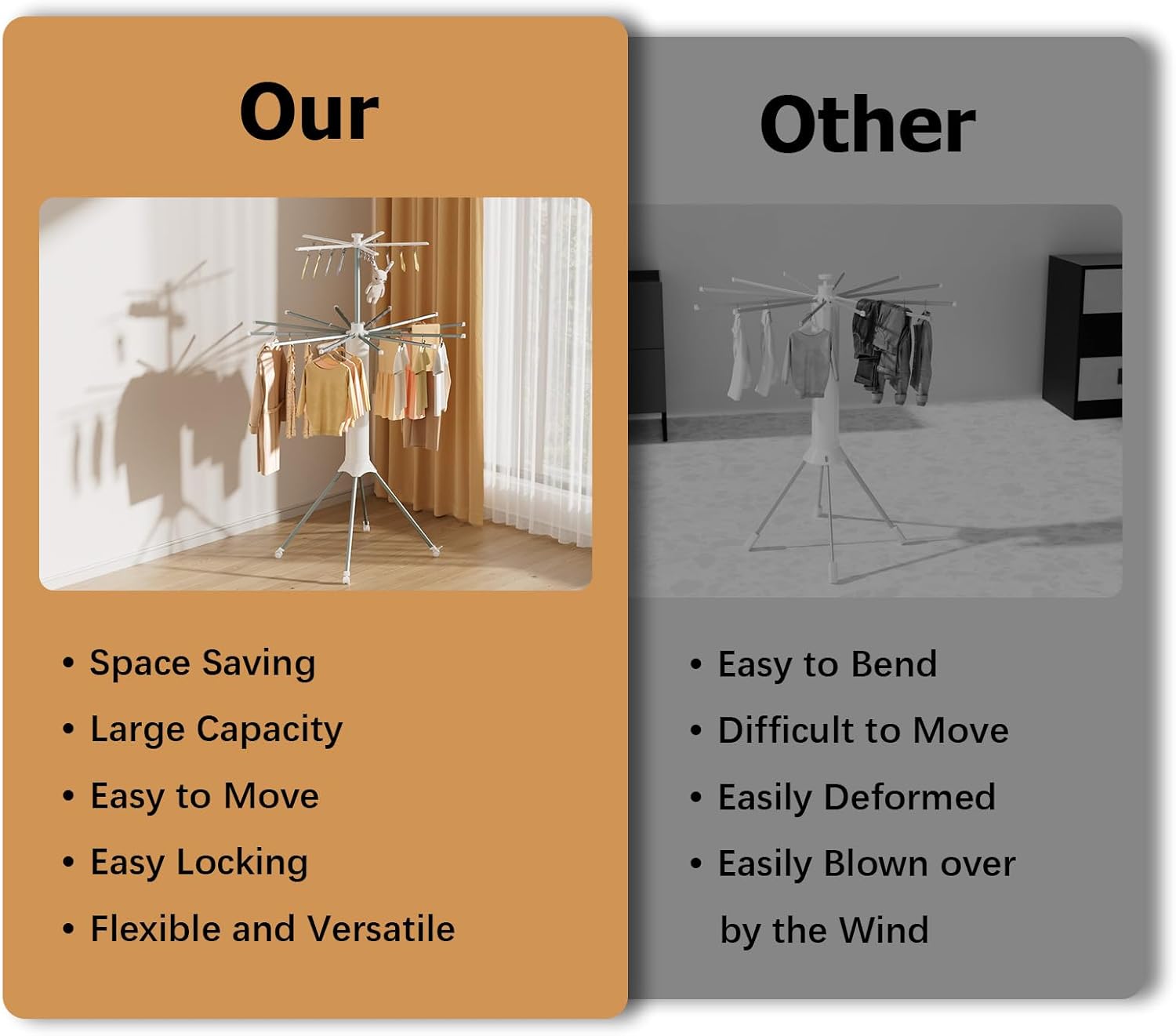 Our

• Space Saving
• Large Capacity
• Easy to Move
• Easy Locking
• Flexible and Versatile

Other

• Easy to Bend
• Difficult to Move
• Easily Deformed
• Easily Blown over by the Wind